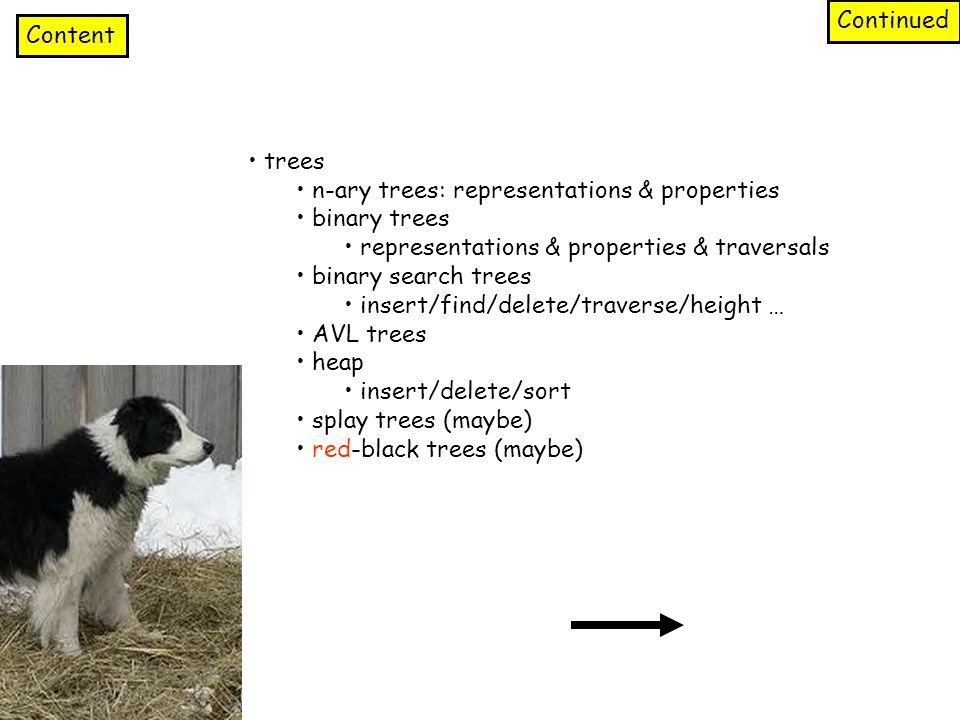 Content

Continued

• trees
  • n-ary trees: representations & properties
  • binary trees
    • representations & properties & traversals
  • binary search trees
    • insert/find/delete/traverse/height …
  • AVL trees
  • heap
    • insert/delete/sort
  • splay trees (maybe)
  • red-black trees (maybe)